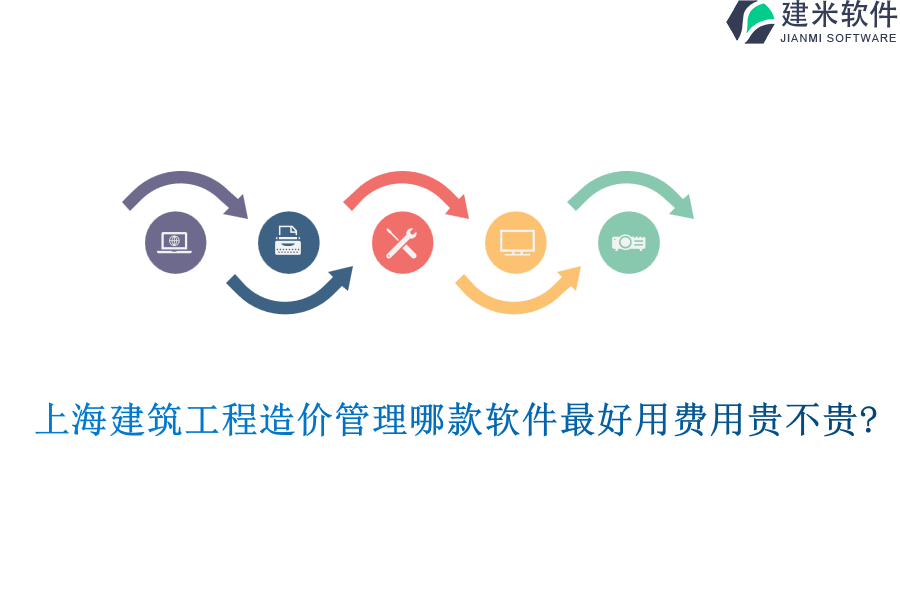 建米软件
JIANMI SOFTWARE

上海建筑工程造价管理哪款软件最好用费用贵不贵?